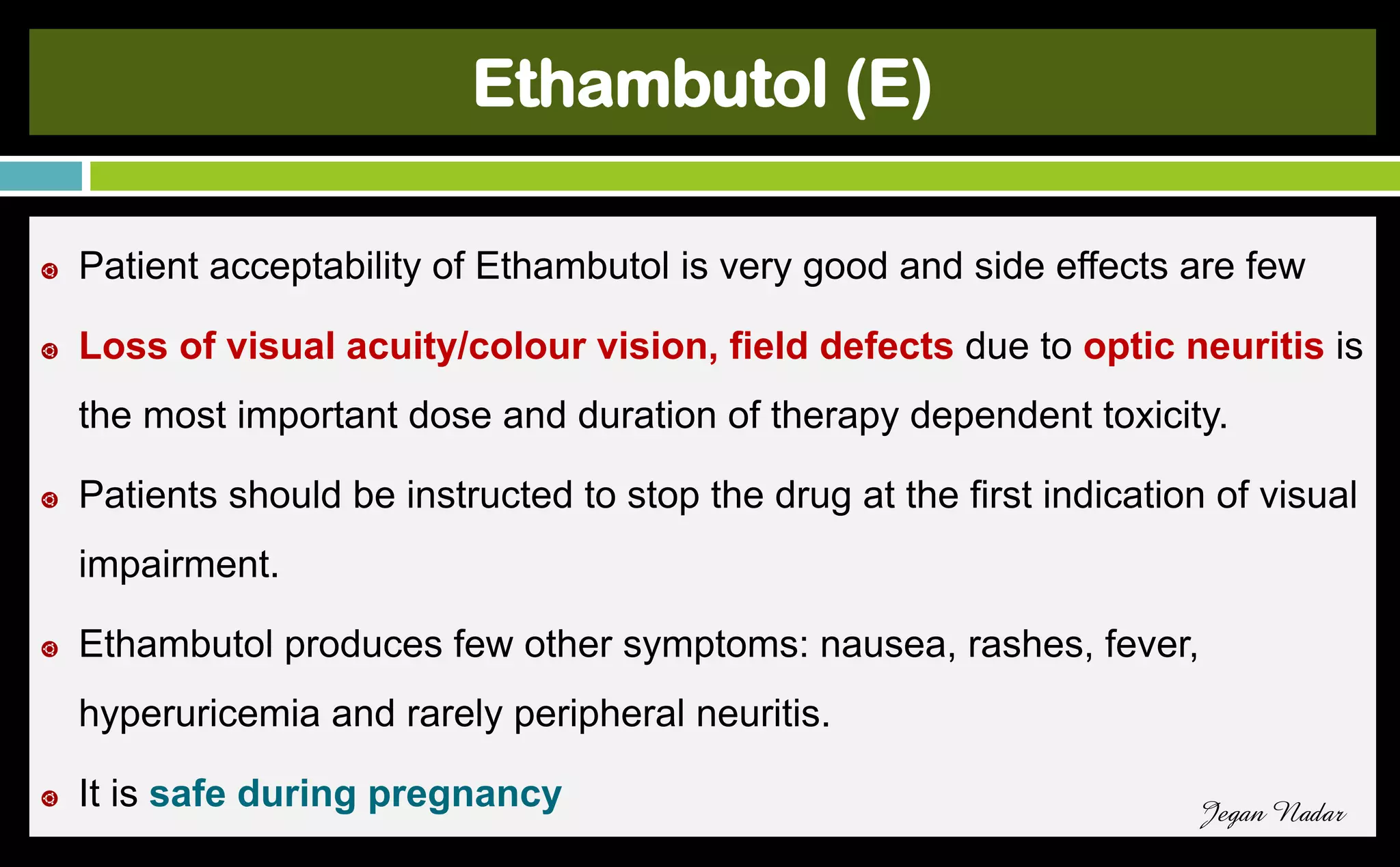 Ethambutol (E)

Patient acceptability of Ethambutol is very good and side effects are few

Loss of visual acuity/colour vision, field defects due to optic neuritis is the most important dose and duration of therapy dependent toxicity.

Patients should be instructed to stop the drug at the first indication of visual impairment.

Ethambutol produces few other symptoms: nausea, rashes, fever, hyperuricemia and rarely peripheral neuritis.

It is safe during pregnancy

Jegan Nadar